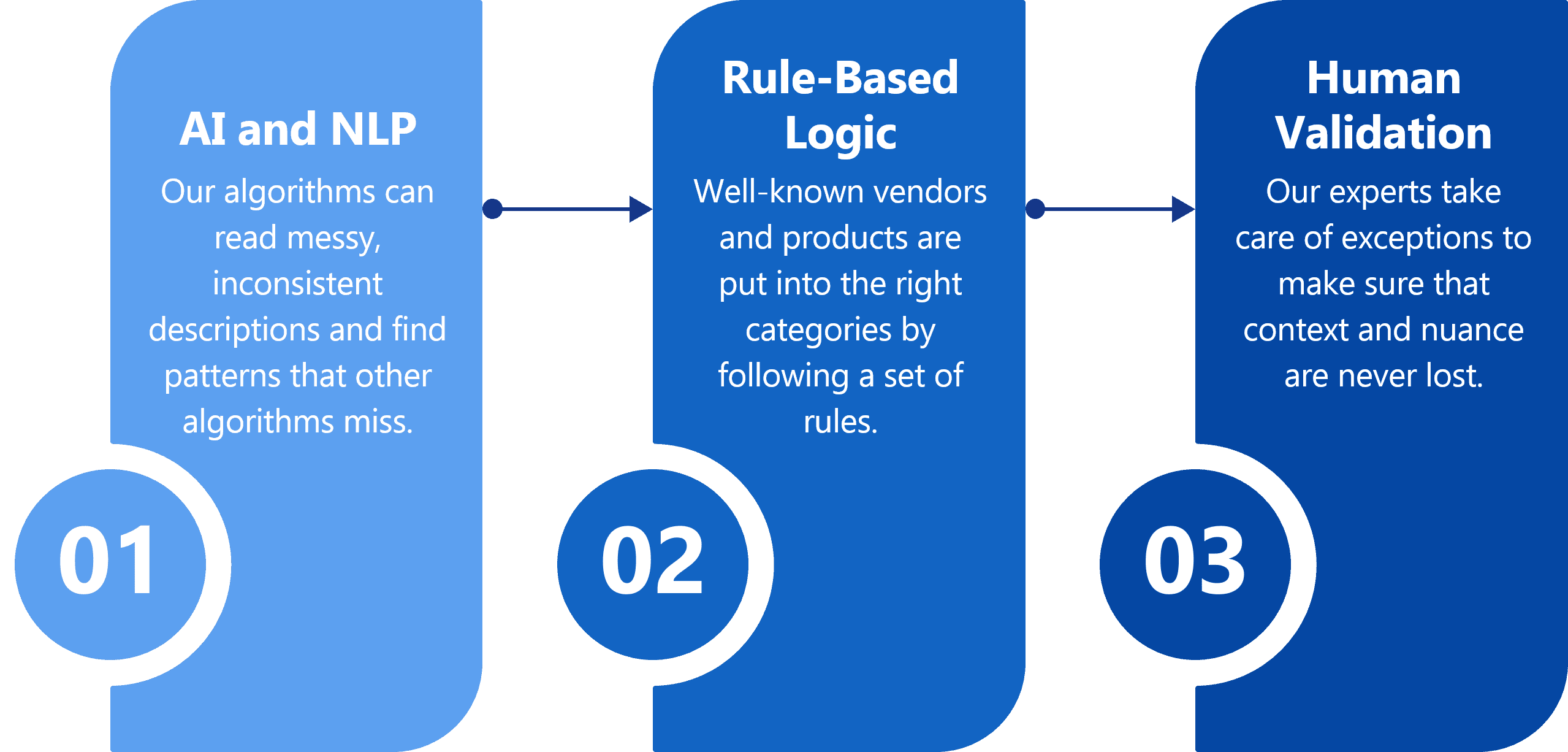 AI and NLP

Our algorithms can read messy, inconsistent descriptions and find patterns that other algorithms miss.

01

Rule-Based Logic

Well-known vendors and products are put into the right categories by following a set of rules.

02

Human Validation

Our experts take care of exceptions to make sure that context and nuance are never lost.

03